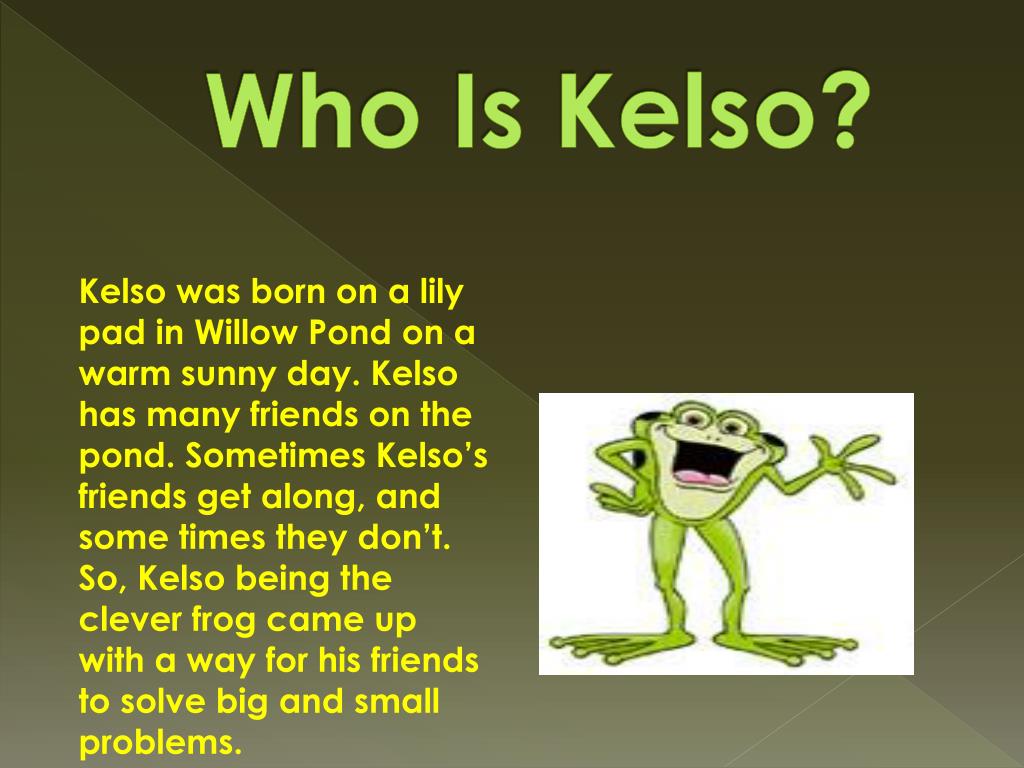 Who Is Kelso?

Kelso was born on a lily pad in Willow Pond on a warm sunny day. Kelso has many friends on the pond. Sometimes Kelso's friends get along, and some times they don't. So, Kelso being the clever frog came up with a way for his friends to solve big and small problems.